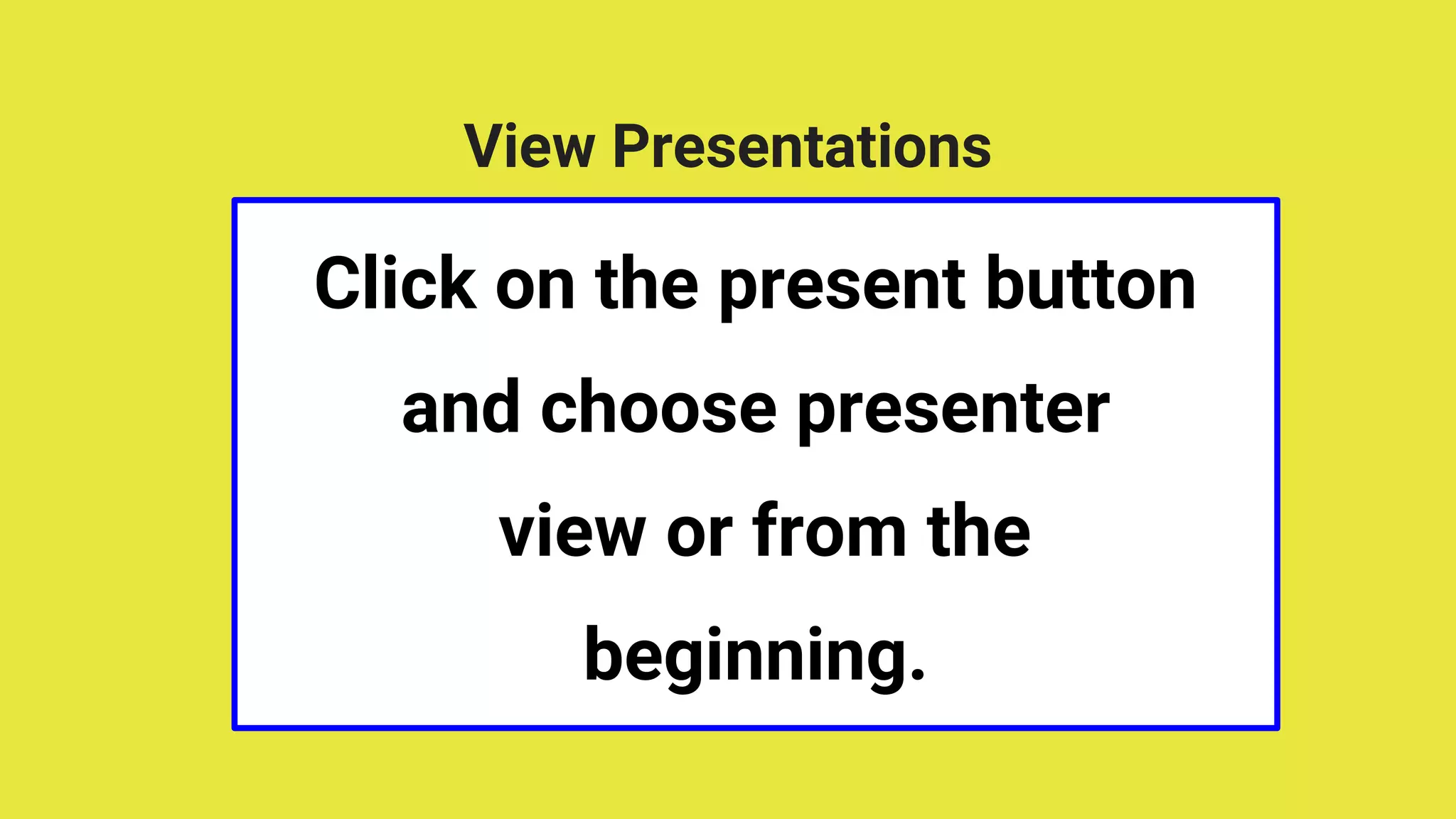 View Presentations

Click on the present button and choose presenter view or from the beginning.